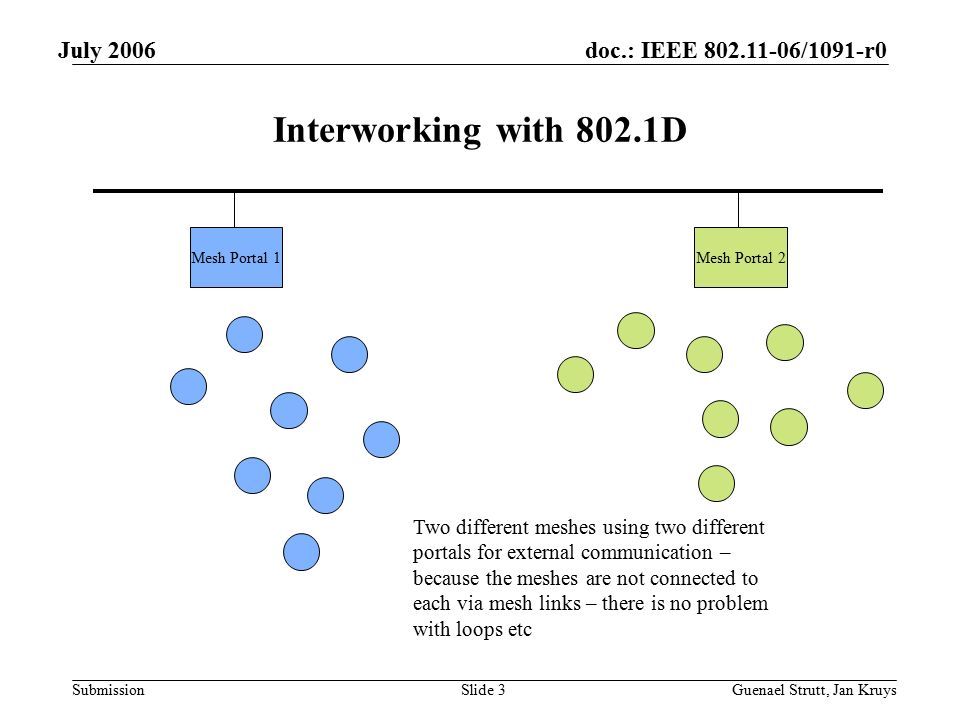 July 2006

doc.: IEEE 802.11-06/1091-r0

Interworking with 802.1D

Mesh Portal 1

Mesh Portal 2

Two different meshes using two different portals for external communication – because the meshes are not connected to each via mesh links – there is no problem with loops etc

Submission

Slide 3

Guenael Strutt, Jan Kruys